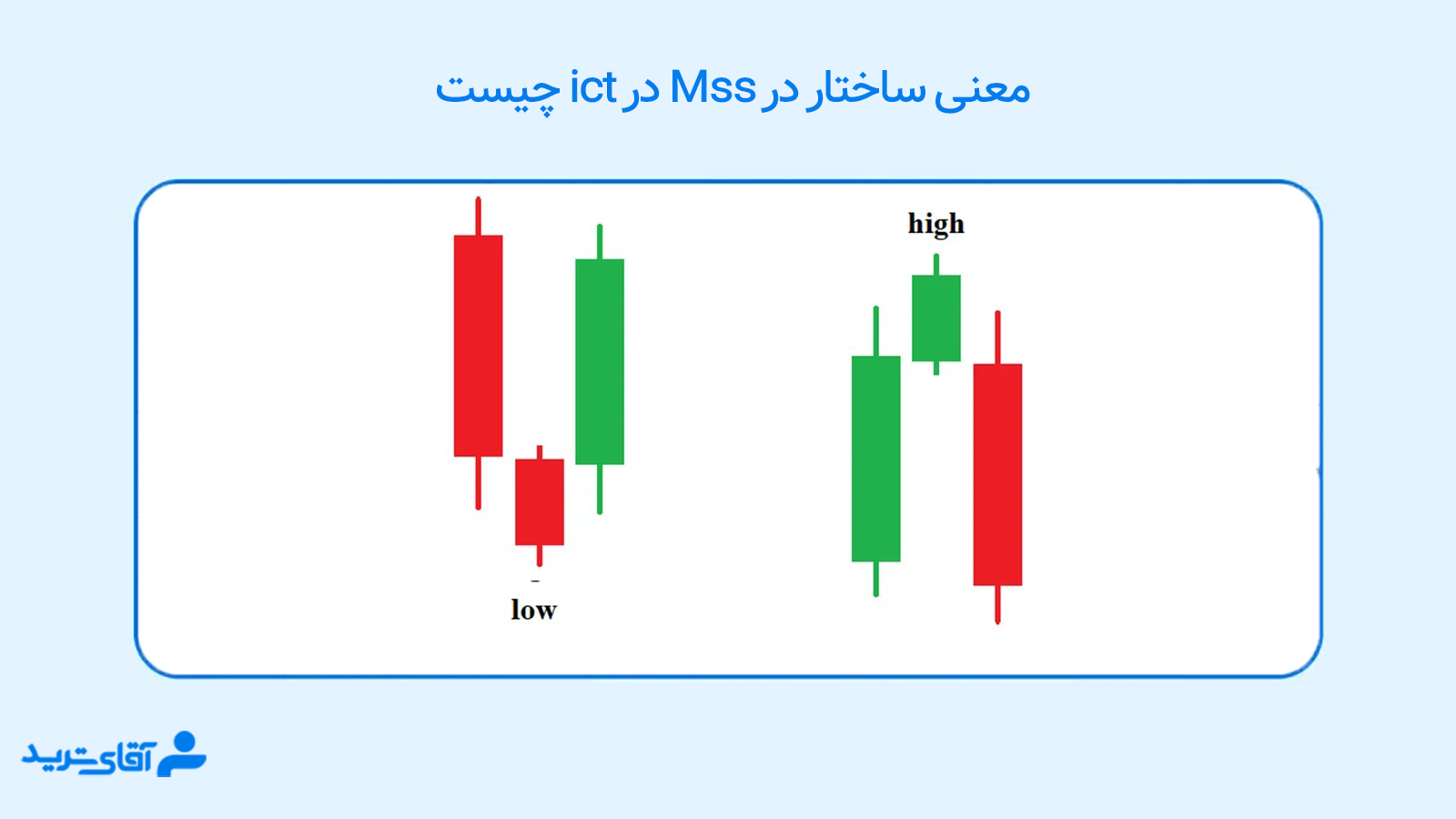 معنی ساختار در Mss در ict چیست

high

low

آقای ترید